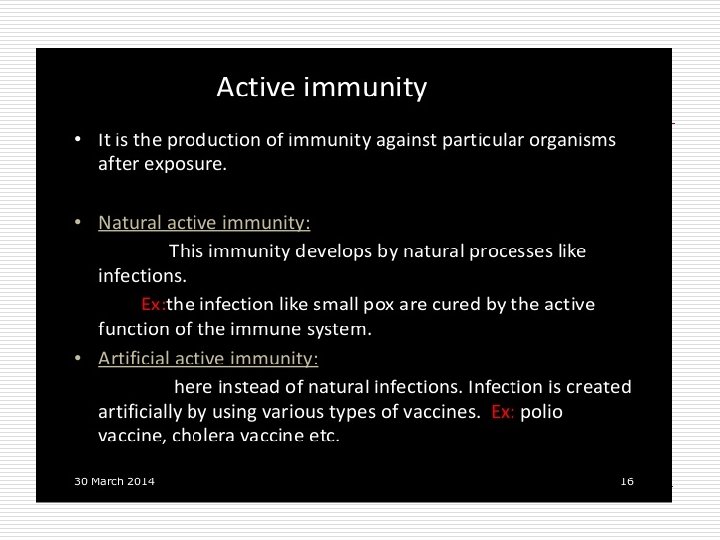 Active immunity

• It is the production of immunity against particular organisms after exposure.

• Natural active immunity:

This immunity develops by natural processes like infections.

Ex:the infection like small pox are cured by the active function of the immune system.

• Artificial active immunity:

here instead of natural infections. Infection is created artificially by using various types of vaccines. Ex: polio vaccine, cholera vaccine etc.

30 March 2014

16